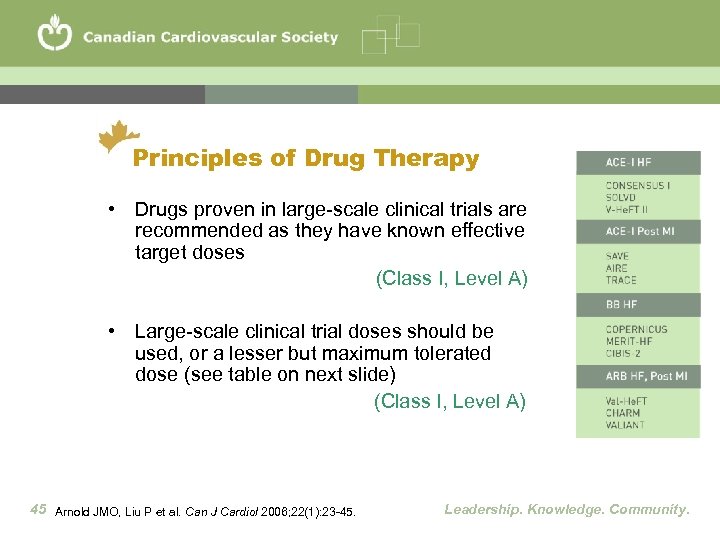 Canadian Cardiovascular Society

Principles of Drug Therapy

• Drugs proven in large-scale clinical trials are recommended as they have known effective target doses

(Class I, Level A)

• Large-scale clinical trial doses should be used, or a lesser but maximum tolerated dose (see table on next slide)

(Class I, Level A)

ACE-I HF

CONSENSUS I
SOLVD
V-HeFT II

ACE-I Post MI

SAVE
AIRE
TRACE

BB HF

COPERNICUS
MERIT-HF
CIBIS-2

ARB HF, Post MI

Val-HeFT
CHARM
VALIANT

45 Arnold JMO, Liu P et al. Can J Cardiol 2006;22(1):23-45.

Leadership. Knowledge. Community.